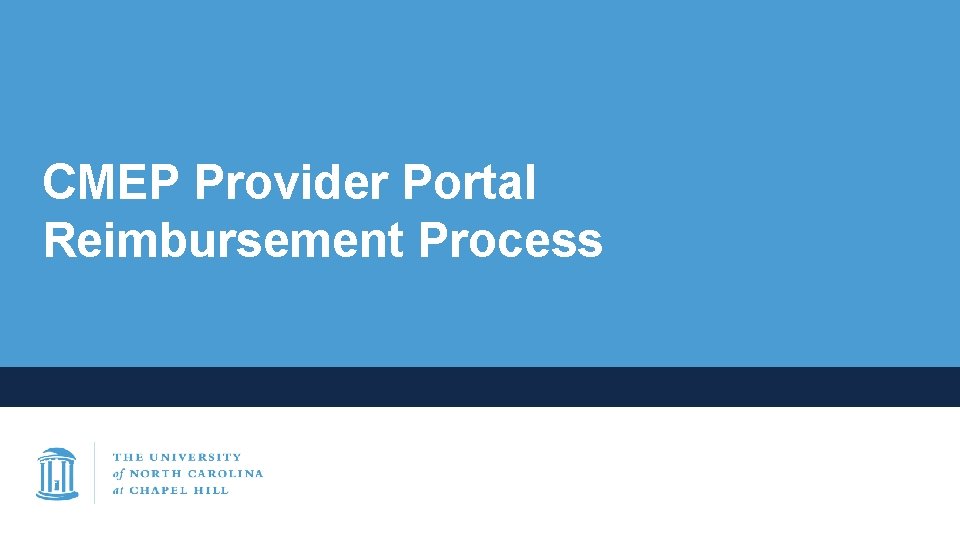 CMEP Provider Portal
Reimbursement Process

THE UNIVERSITY
of NORTH CAROLINA
at CHAPEL HILL